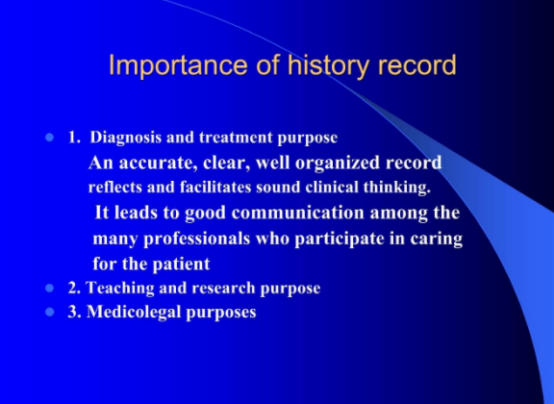 Importance of history record

- 1. Diagnosis and treatment purpose

An accurate, clear, well organized record reflects and facilitates sound clinical thinking.

It leads to good communication among the many professionals who participate in caring for the patient

- 2. Teaching and research purpose
- 3. Medicolegal purposes